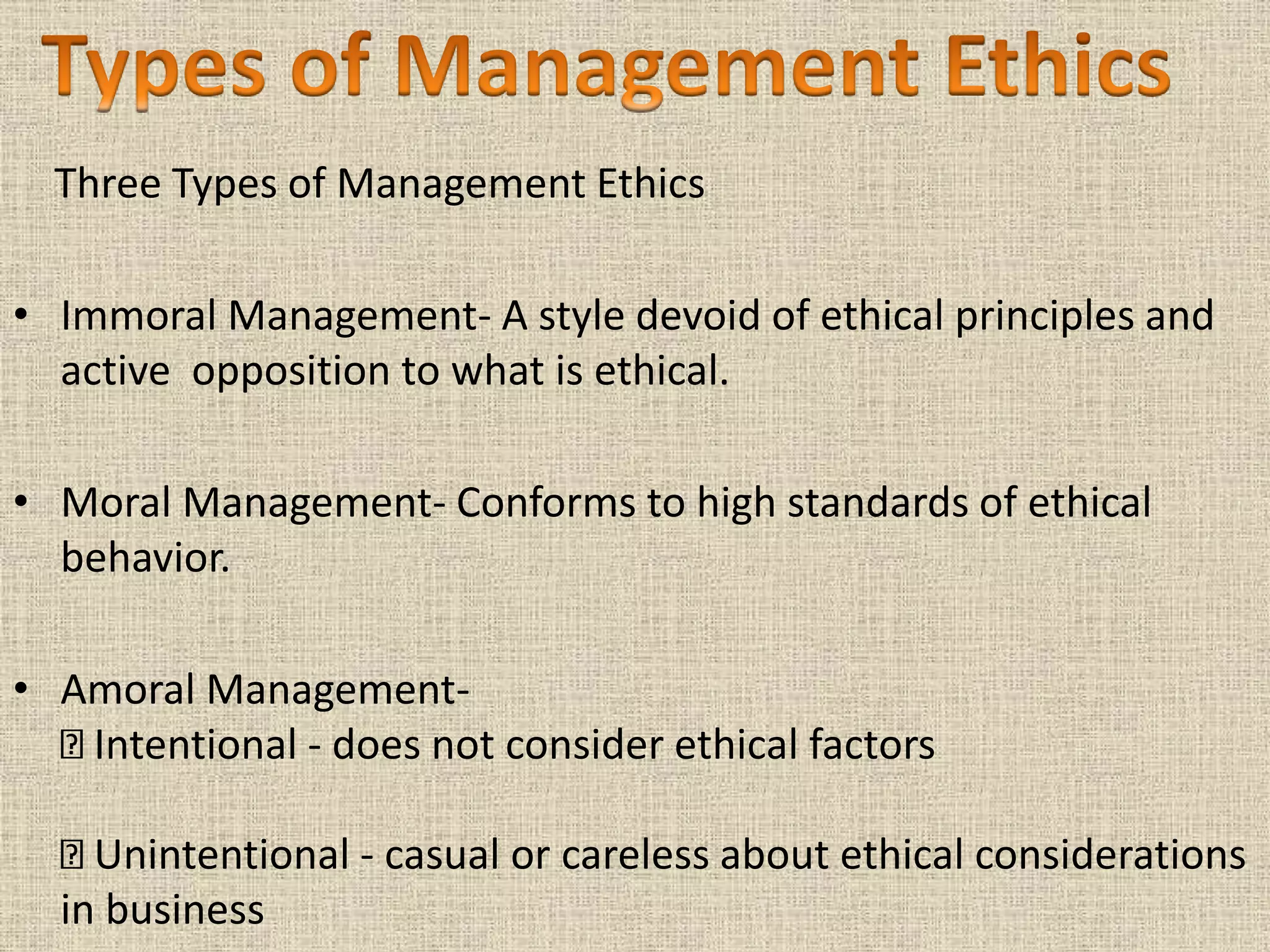 Types of Management Ethics

Three Types of Management Ethics

• Immoral Management- A style devoid of ethical principles and active opposition to what is ethical.

• Moral Management- Conforms to high standards of ethical behavior.

• Amoral Management-
 Intentional - does not consider ethical factors

 Unintentional - casual or careless about ethical considerations in business